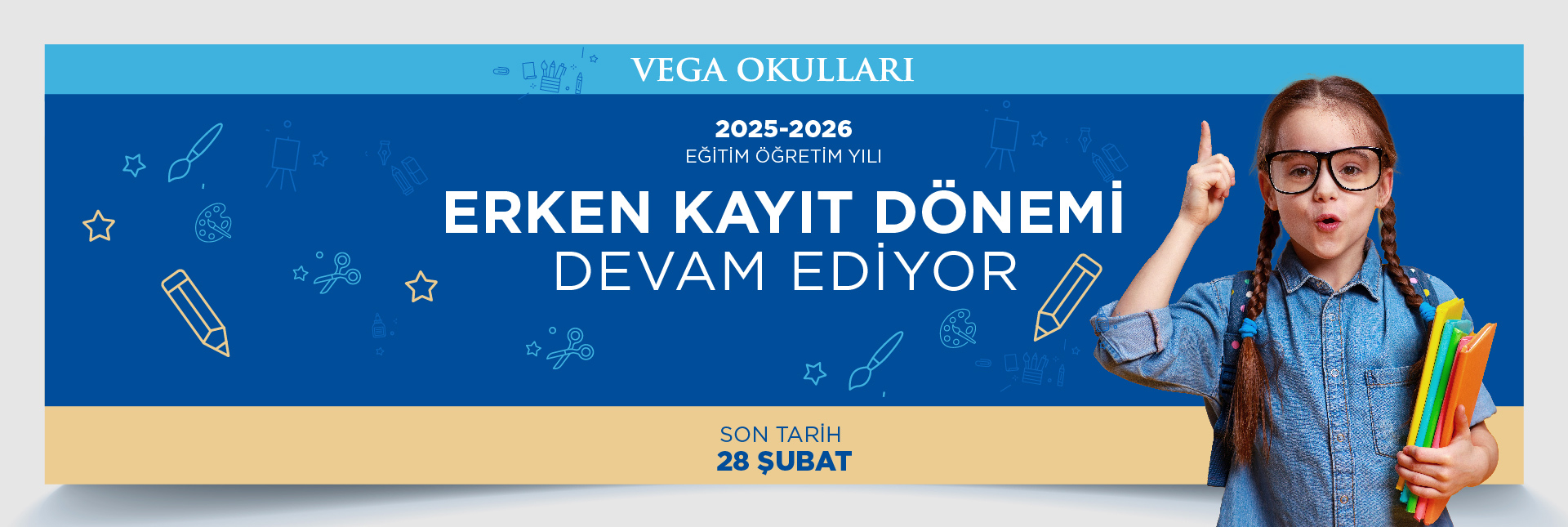 VEGA OKULLARI

2025-2026
EĞİTİM ÖĞRETİM YILI

ERKEN KAYIT DÖNEMİ
DEVAM EDİYOR

SON TARİH
28 ŞUBAT